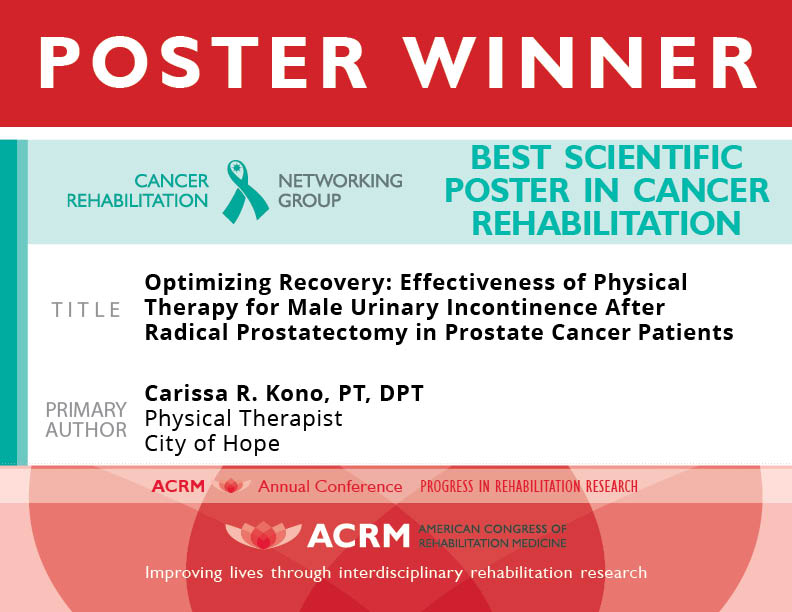 POSTER WINNER

CANCER REHABILITATION NETWORKING GROUP

BEST SCIENTIFIC POSTER IN CANCER REHABILITATION

TITLE Optimizing Recovery: Effectiveness of Physical Therapy for Male Urinary Incontinence After Radical Prostatectomy in Prostate Cancer Patients

PRIMARY AUTHOR Carissa R. Kono, PT, DPT
Physical Therapist
City of Hope

ACRM Annual Conference PROGRESS IN REHABILITATION RESEARCH

ACRM AMERICAN CONGRESS OF REHABILITATION MEDICINE

Improving lives through interdisciplinary rehabilitation research